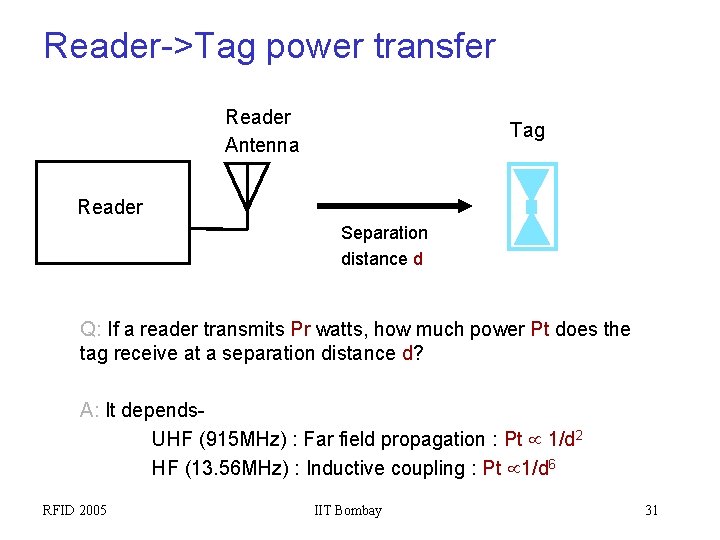 Reader->Tag power transfer

Reader Antenna

Tag

Reader

Separation distance d

Q: If a reader transmits Pr watts, how much power Pt does the tag receive at a separation distance d?

A: It depends-

UHF (915MHz) : Far field propagation : Pt $\propto$ 1/d$^2$

HF (13.56MHz) : Inductive coupling : Pt $\propto$1/d$^6$

RFID 2005

IIT Bombay

31